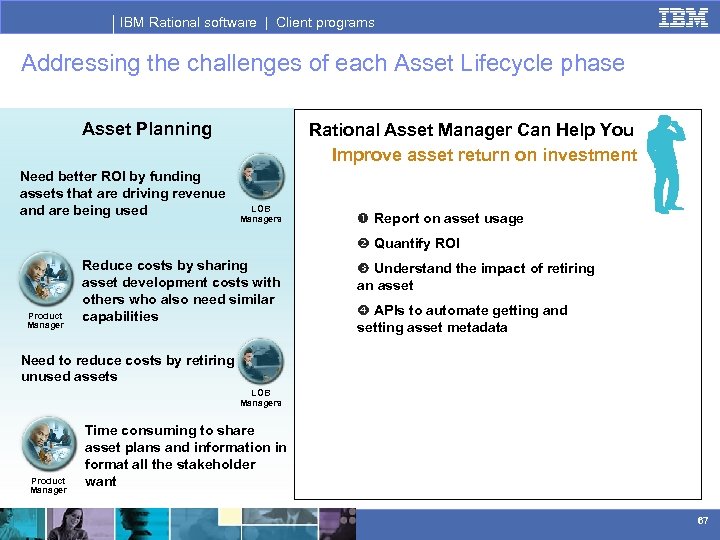 IBM Rational software | Client programs

IBM

Addressing the challenges of each Asset Lifecycle phase

Asset Planning

Need better ROI by funding assets that are driving revenue and are being used

LOB Managers

Reduce costs by sharing asset development costs with others who also need similar capabilities

Product Manager

Need to reduce costs by retiring unused assets

LOB Managers

Time consuming to share asset plans and information in format all the stakeholder want

Product Manager

Rational Asset Manager Can Help You

Improve asset return on investment

❶ Report on asset usage

❷ Quantify ROI

❸ Understand the impact of retiring an asset

❹ APIs to automate getting and setting asset metadata

67